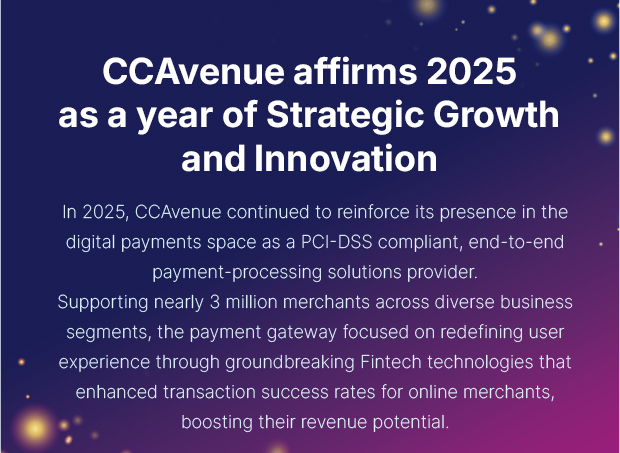 CCAvenue affirms 2025 as a year of Strategic Growth and Innovation

In 2025, CCAvenue continued to reinforce its presence in the digital payments space as a PCI-DSS compliant, end-to-end payment-processing solutions provider.
Supporting nearly 3 million merchants across diverse business segments, the payment gateway focused on redefining user experience through groundbreaking Fintech technologies that enhanced transaction success rates for online merchants, boosting their revenue potential.